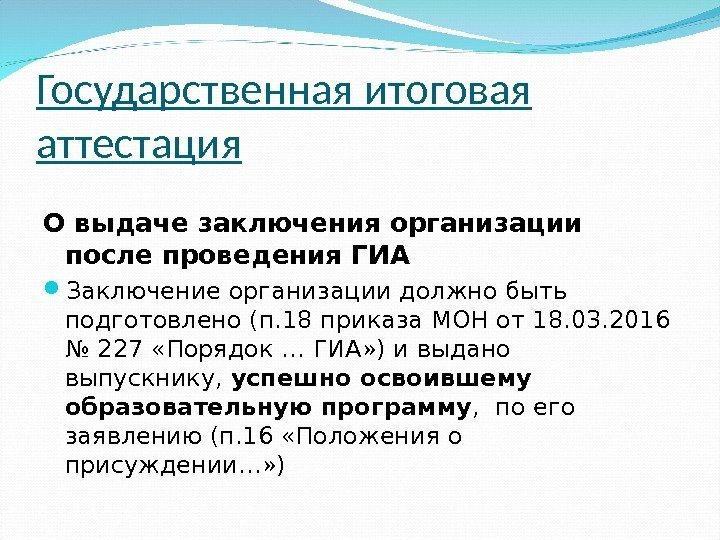 Государственная итоговая аттестация

О выдаче заключения организации после проведения ГИА

Заключение организации должно быть подготовлено (п.18 приказа МОН от 18.03.2016 № 227 «Порядок … ГИА») и выдано выпускнику, успешно освоившему образовательную программу, по его заявлению (п.16 «Положения о присуждении…»)